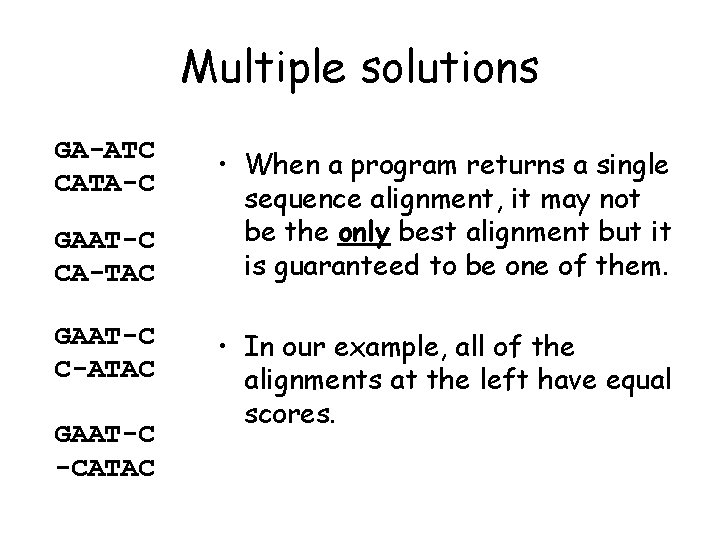 Multiple solutions

GA-ATC
CATA-C

GAAT-C
CA-TAC

GAAT-C
C-ATAC

GAAT-C
-CATAC

• When a program returns a single sequence alignment, it may not be the only best alignment but it is guaranteed to be one of them.

• In our example, all of the alignments at the left have equal scores.